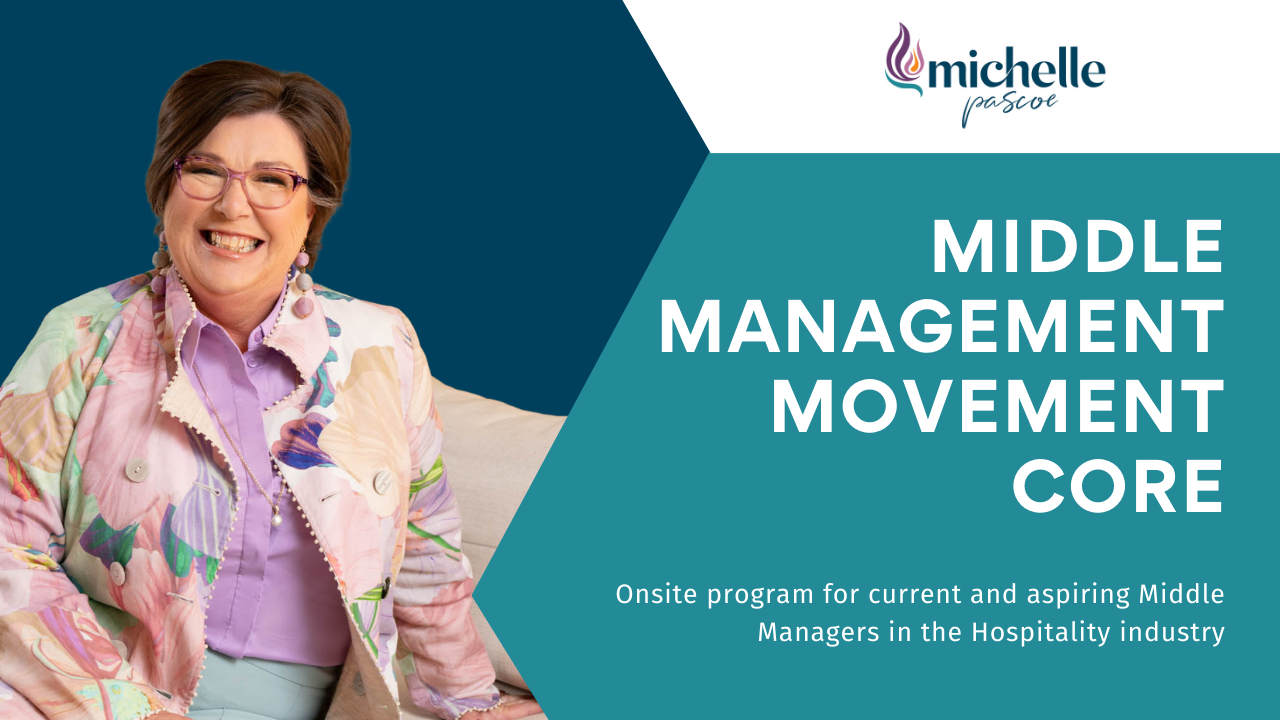 michelle pascoe

MIDDLE MANAGEMENT MOVEMENT CORE

Onsite program for current and aspiring Middle Managers in the Hospitality industry